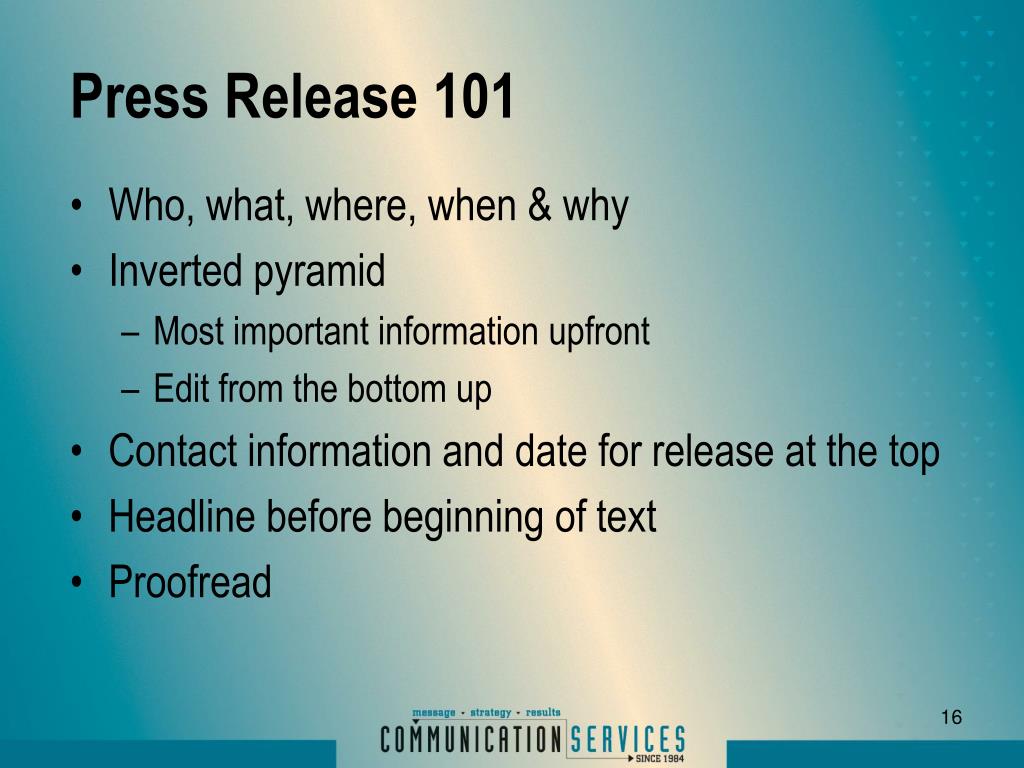 Press Release 101

• Who, what, where, when & why
• Inverted pyramid
– Most important information upfront
– Edit from the bottom up
• Contact information and date for release at the top
• Headline before beginning of text
• Proofread

message • strategy • results
COMMUNICATION SERVICES
SINCE 1984

16